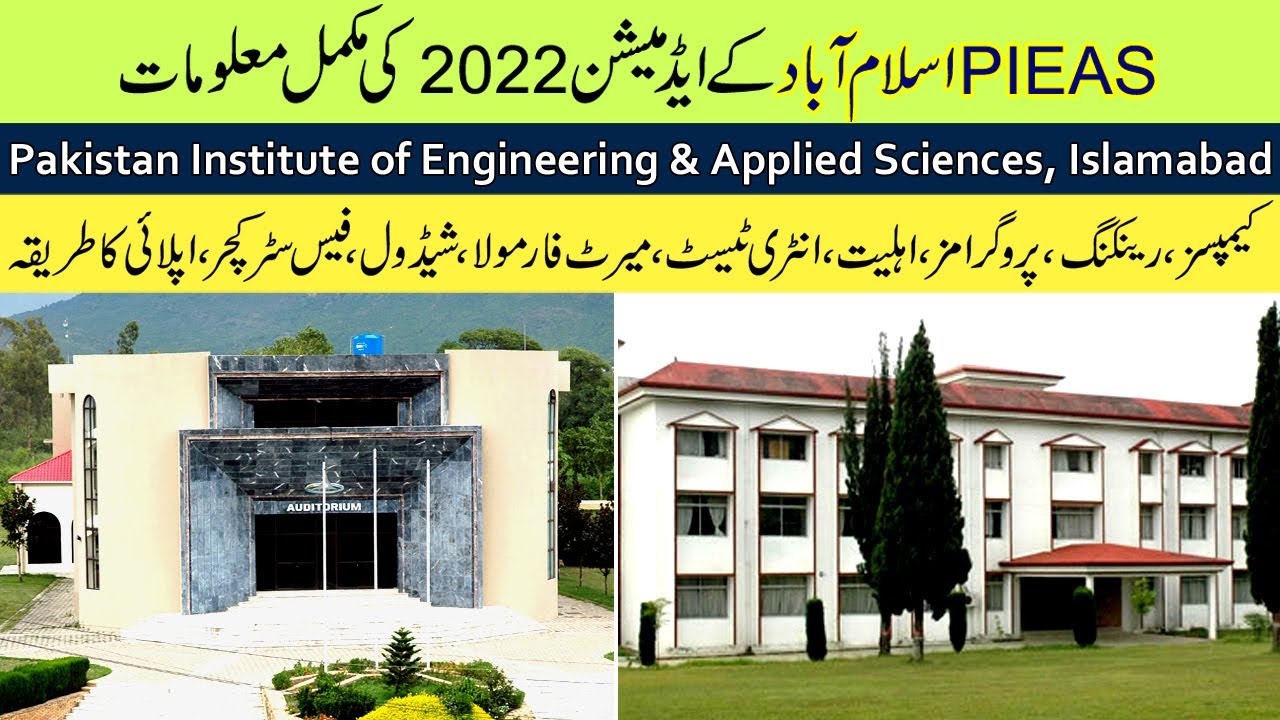 PIEAS اسلام آباد کے ایڈمیشن 2022 کی مکمل معلومات

Pakistan Institute of Engineering & Applied Sciences, Islamabad

کیمپسز، رینکنگ، پروگرامز، اہلیت، انٹری ٹیسٹ، میرٹ فارمولا، شیڈول، فیس سٹرکچر، اپلائی کا طریقہ

AUDITORIUM